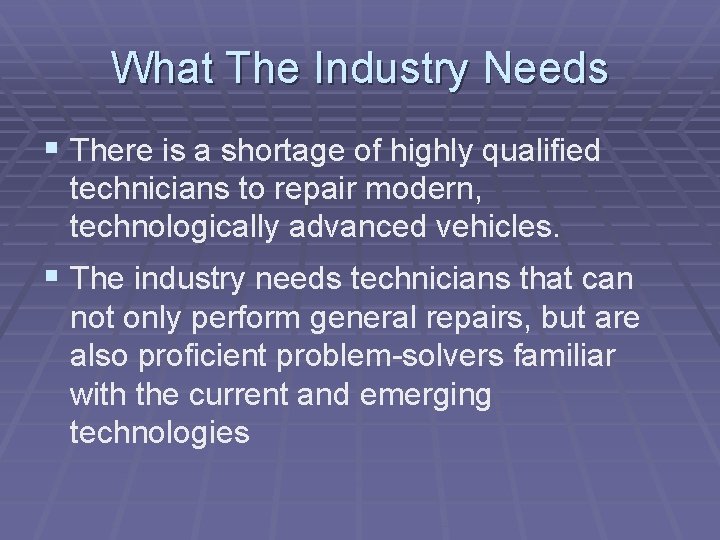 What The Industry Needs

▪ There is a shortage of highly qualified technicians to repair modern, technologically advanced vehicles.

▪ The industry needs technicians that can not only perform general repairs, but are also proficient problem-solvers familiar with the current and emerging technologies